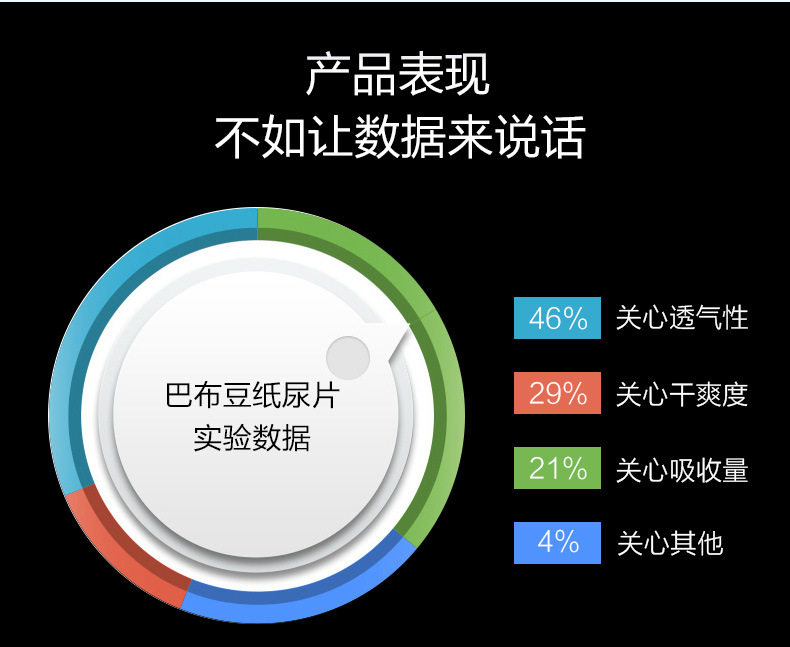 产品表现
不如让数据来说话

巴布豆纸尿片
实验数据

46% 关心透气性

29% 关心干爽度

21% 关心吸收量

4% 关心其他